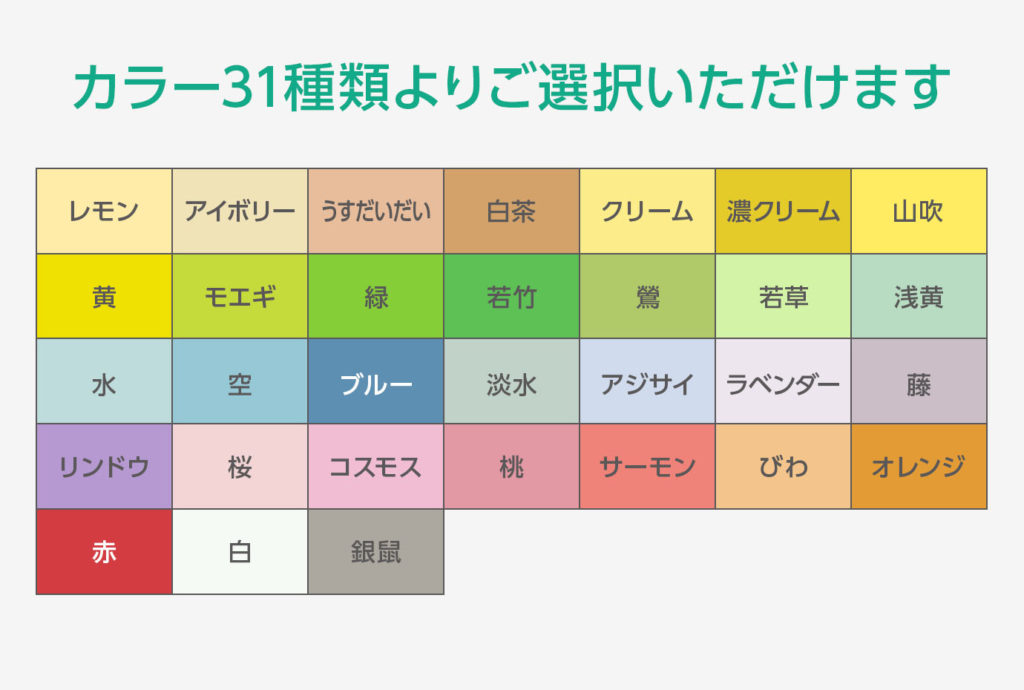 カラー31種類よりご選択いただけます

| レモン | アイボリー | うすだいだい | 白茶 | クリーム | 濃クリーム | 山吹 |
|---|---|---|---|---|---|---|
| 黄 | モエギ | 緑 | 若竹 | 鶯 | 若草 | 浅黄 |
| 水 | 空 | ブルー | 淡水 | アジサイ | ラベンダー | 藤 |
| リンドウ | 桜 | コスモス | 桃 | サーモン | びわ | オレンジ |
| 赤 | 白 | 銀鼠 | | | | |